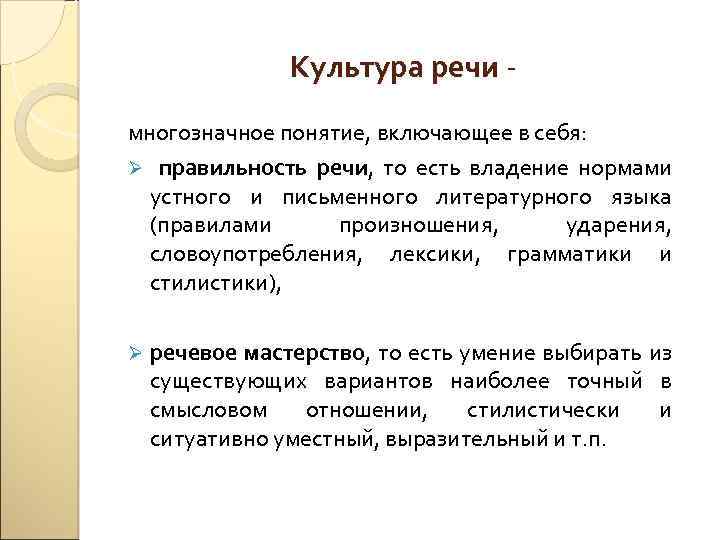 Культура речи -

многозначное понятие, включающее в себя:

➢ правильность речи, то есть владение нормами устного и письменного литературного языка (правилами произношения, ударения, словоупотребления, лексики, грамматики и стилистики),

➢ речевое мастерство, то есть умение выбирать из существующих вариантов наиболее точный в смысловом отношении, стилистически и ситуативно уместный, выразительный и т.п.